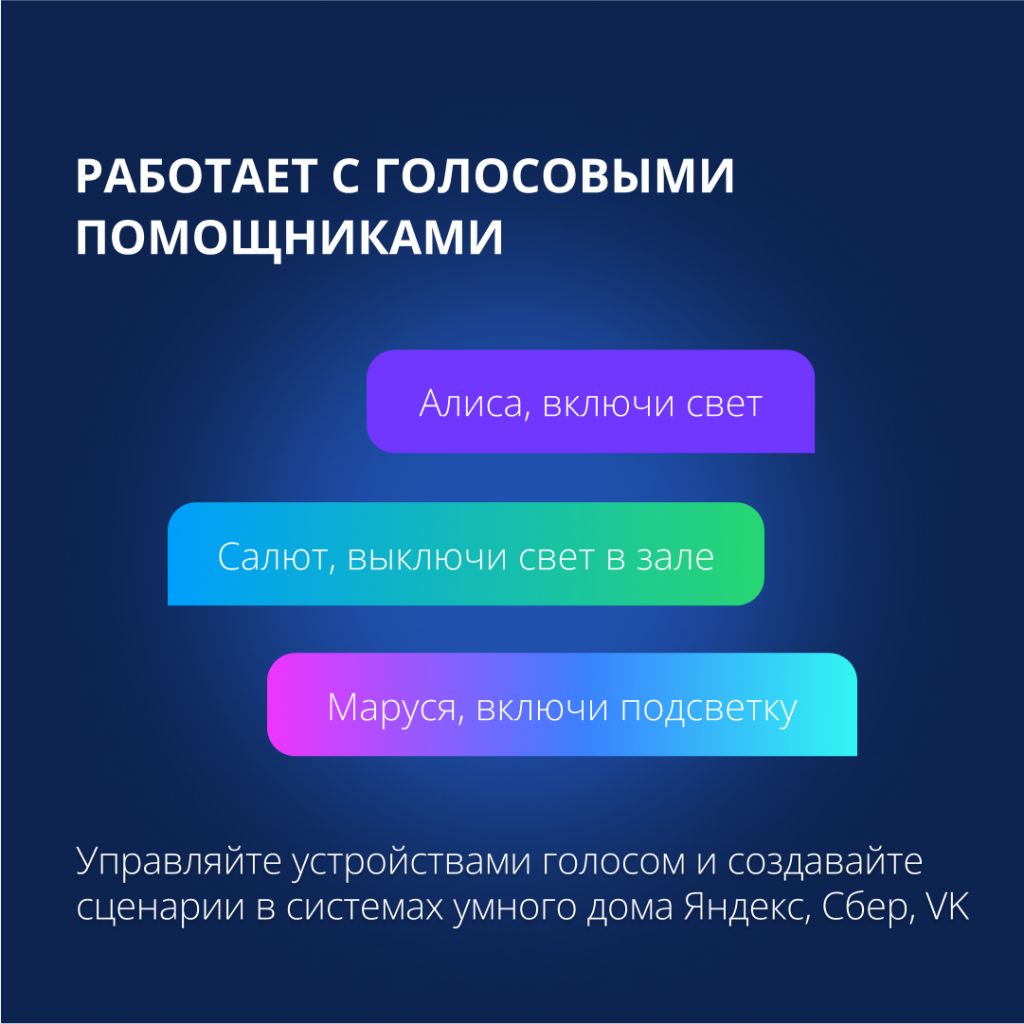 РАБОТАЕТ С ГОЛОСОВЫМИ ПОМОЩНИКАМИ

Алиса, включи свет

Салют, выключи свет в зале

Маруся, включи подсветку

Управляйте устройствами голосом и создавайте сценарии в системах умного дома Яндекс, Сбер, VK